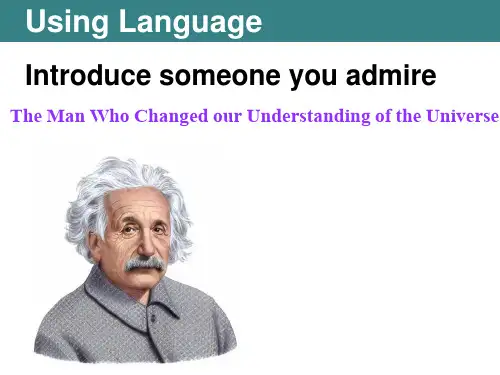 Using Language

Introduce someone you admire

The Man Who Changed our Understanding of the Universe